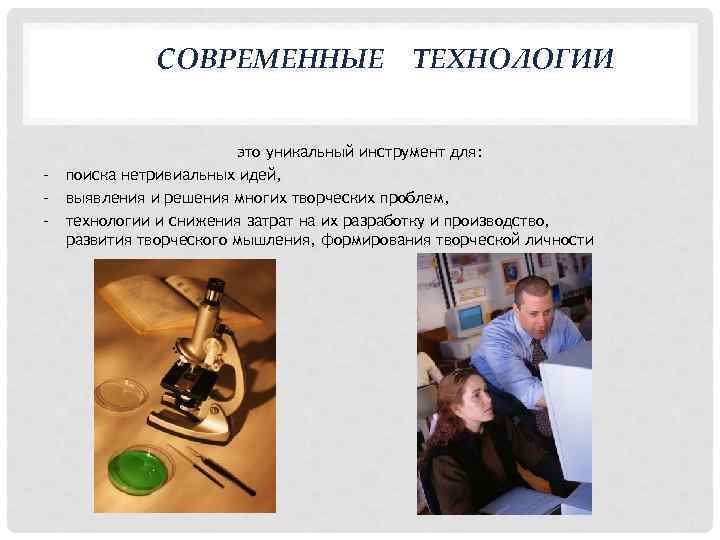 СОВРЕМЕННЫЕ ТЕХНОЛОГИИ

это уникальный инструмент для:

- поиска нетривиальных идей,
- выявления и решения многих творческих проблем,
- технологии и снижения затрат на их разработку и производство, развития творческого мышления, формирования творческой личности